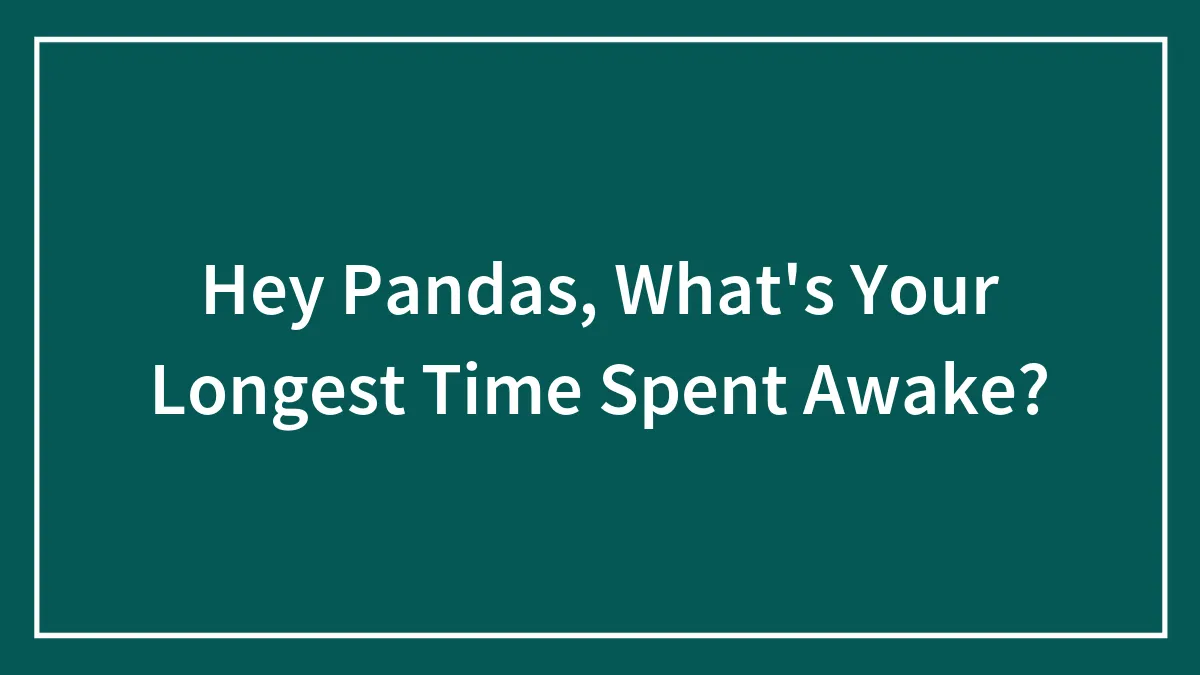 Hey Pandas, What's Your Longest Time Spent Awake?